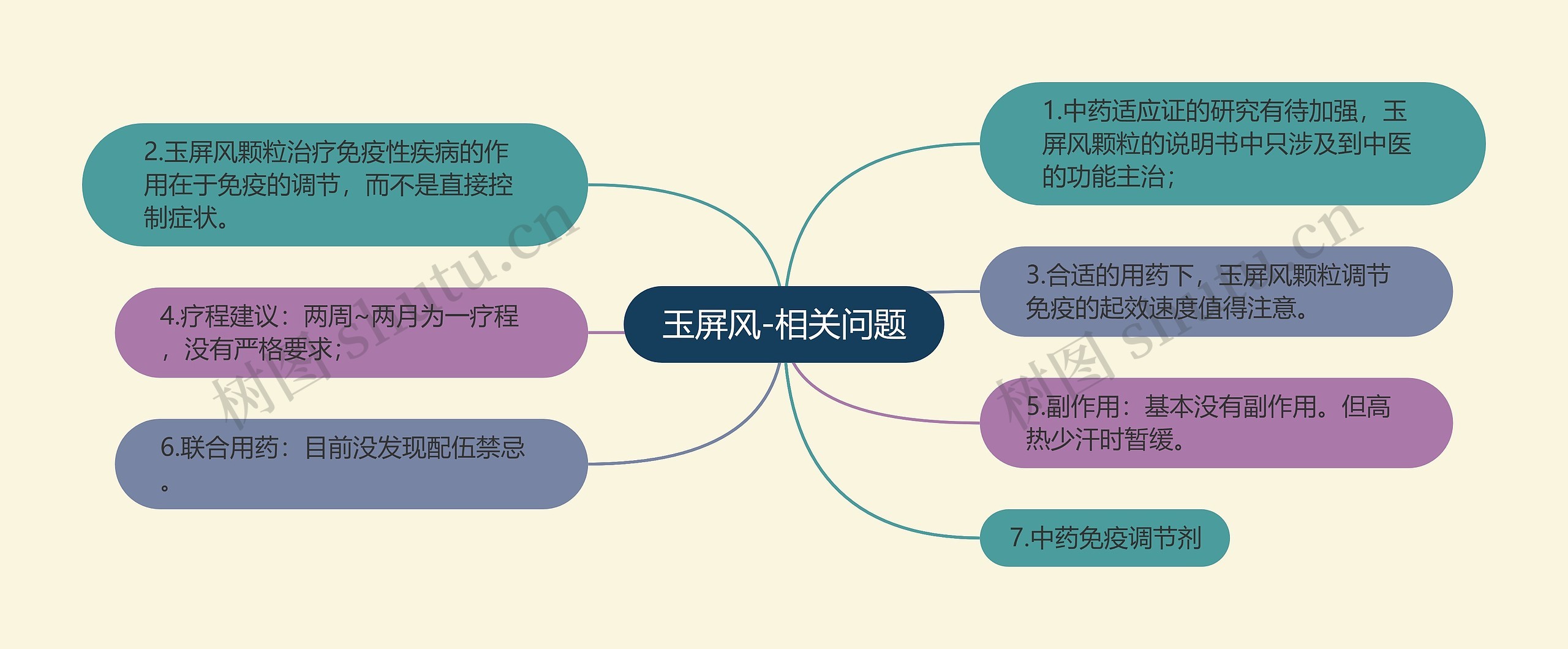 玉屏风-相关问题

1.中药适应证的研究有待加强，玉屏风颗粒的说明书中只涉及到中医的功能主治；

2.玉屏风颗粒治疗免疫性疾病的作用在于免疫的调节，而不是直接控制症状。

3.合适的用药下，玉屏风颗粒调节免疫的起效速度值得注意。

4.疗程建议：两周~两月为一疗程，没有严格要求；

5.副作用：基本没有副作用。但高热少汗时暂缓。

6.联合用药：目前没发现配伍禁忌。

7.中药免疫调节剂

树图 shutu.cn

树图 shutu.cn